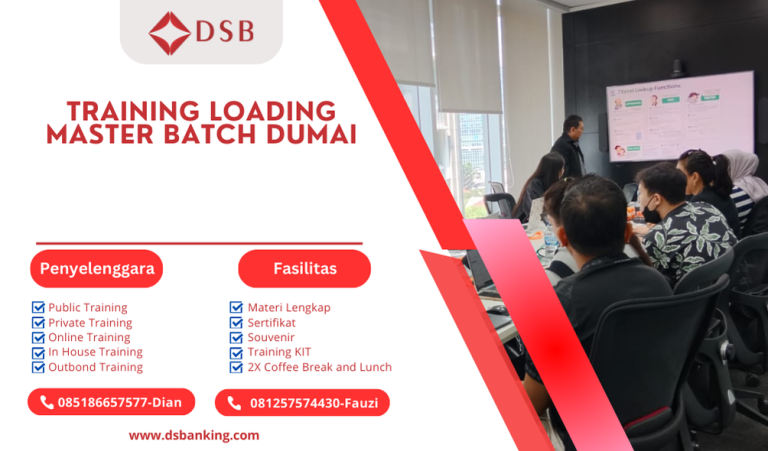 DSB

TRAINING LOADING MASTER BATCH DUMAI

Penyelenggara

Public Training
Private Training
Online Training
In House Training
Outbond Training

Fasilitas

Materi Lengkap
Sertifikat
Souvenir
Training KIT
2X Coffee Break and Lunch

085186657577-Dian

081257574430-Fauzi

www.dsbanking.com

7 Excel Lookup Functions